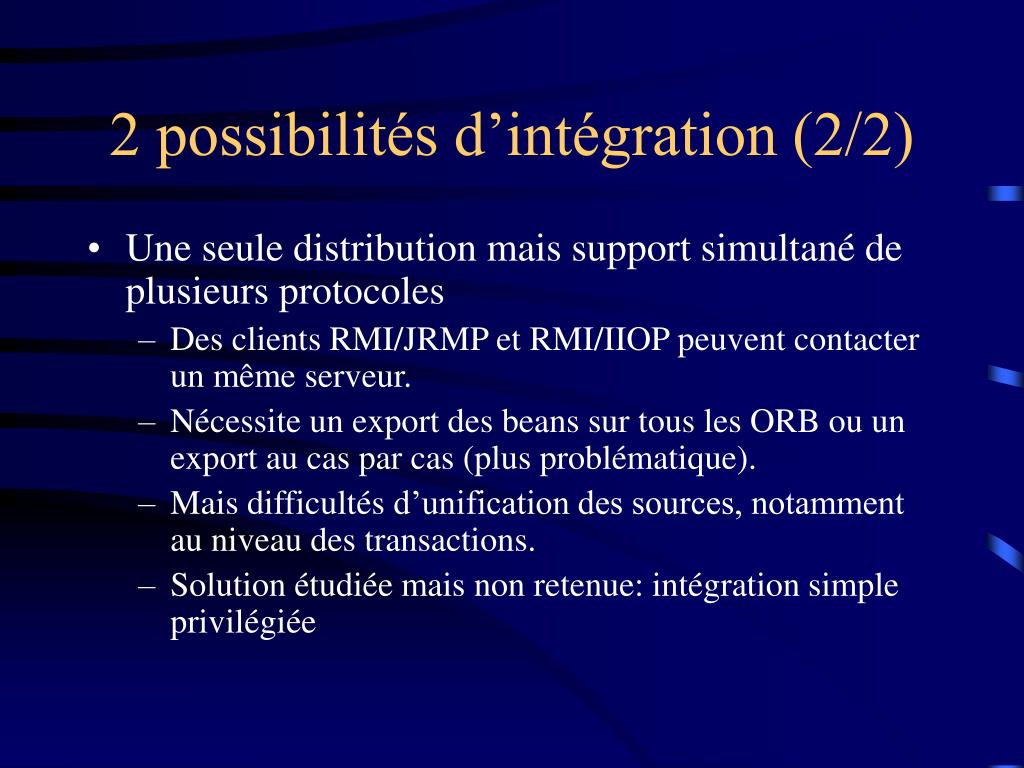 2 possibilités d’intégration (2/2)

• Une seule distribution mais support simultané de plusieurs protocoles
– Des clients RMI/JRMP et RMI/IIOP peuvent contacter un même serveur.
– Nécessite un export des beans sur tous les ORB ou un export au cas par cas (plus problématique).
– Mais difficultés d’unification des sources, notamment au niveau des transactions.
– Solution étudiée mais non retenue: intégration simple privilégiée